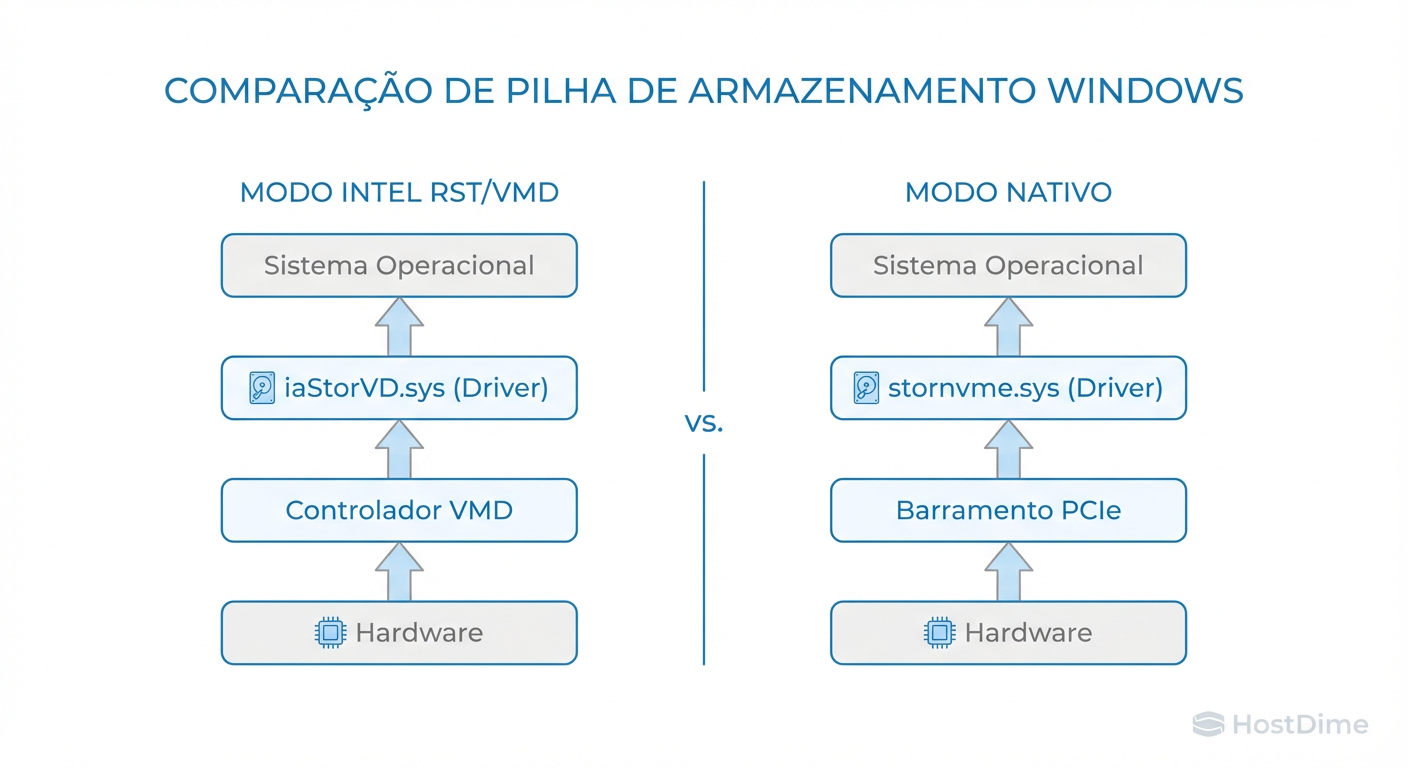 COMPARAÇÃO DE PILHA DE ARMAZENAMENTO WINDOWS

MODO INTEL RST/VMD

Sistema Operacional

iaStorVD.sys (Driver)

Controlador VMD

Hardware

vs.

MODO NATIVO

Sistema Operacional

stornvme.sys (Driver)

Barramento PCIe

Hardware

HostDime